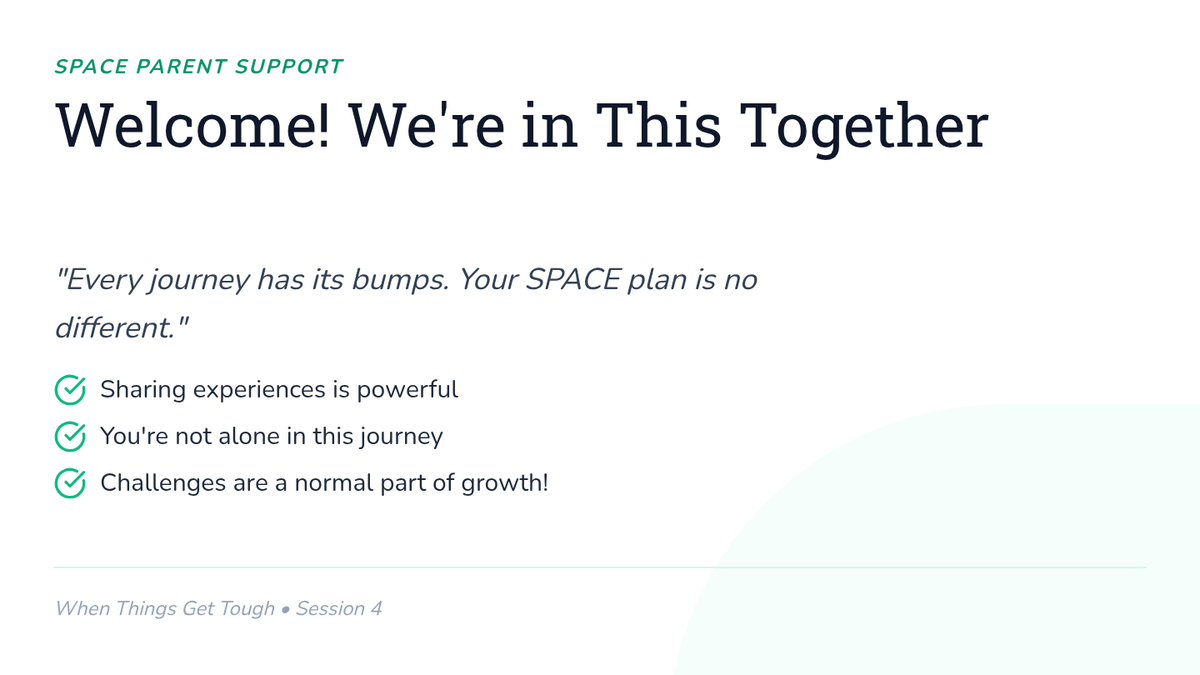 SPACE PARENT SUPPORT

Welcome! We're in This Together

"Every journey has its bumps. Your SPACE plan is no different."

Sharing experiences is powerful

You're not alone in this journey

Challenges are a normal part of growth!

When Things Get Tough • Session 4